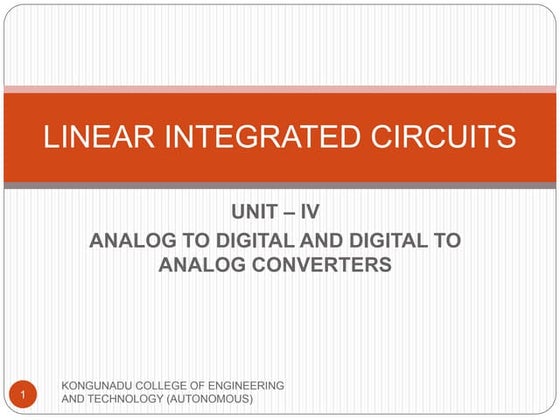 LINEAR INTEGRATED CIRCUITS

UNIT – IV
ANALOG TO DIGITAL AND DIGITAL TO ANALOG CONVERTERS

1

KONGUNADU COLLEGE OF ENGINEERING AND TECHNOLOGY (AUTONOMOUS)